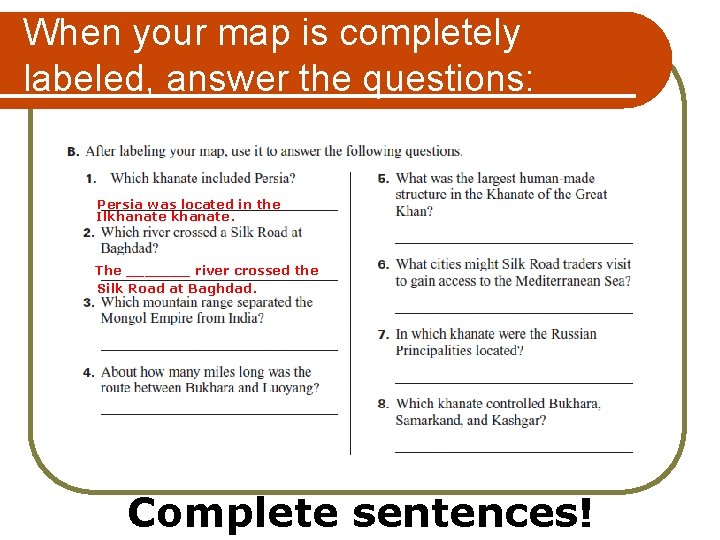 When your map is completely labeled, answer the questions:

B. After labeling your map, use it to answer the following questions.

1. Which khanate included Persia?

Persia was located in the Ilkhanate khanate.

2. Which river crossed a Silk Road at Baghdad?

The ________ river crossed the Silk Road at Baghdad.

3. Which mountain range separated the Mongol Empire from India?

4. About how many miles long was the route between Bukhara and Luoyang?

5. What was the largest human-made structure in the Khanate of the Great Khan?

6. What cities might Silk Road traders visit to gain access to the Mediterranean Sea?

7. In which khanate were the Russian Principalities located?

8. Which khanate controlled Bukhara, Samarkand, and Kashgar?

Complete sentences!